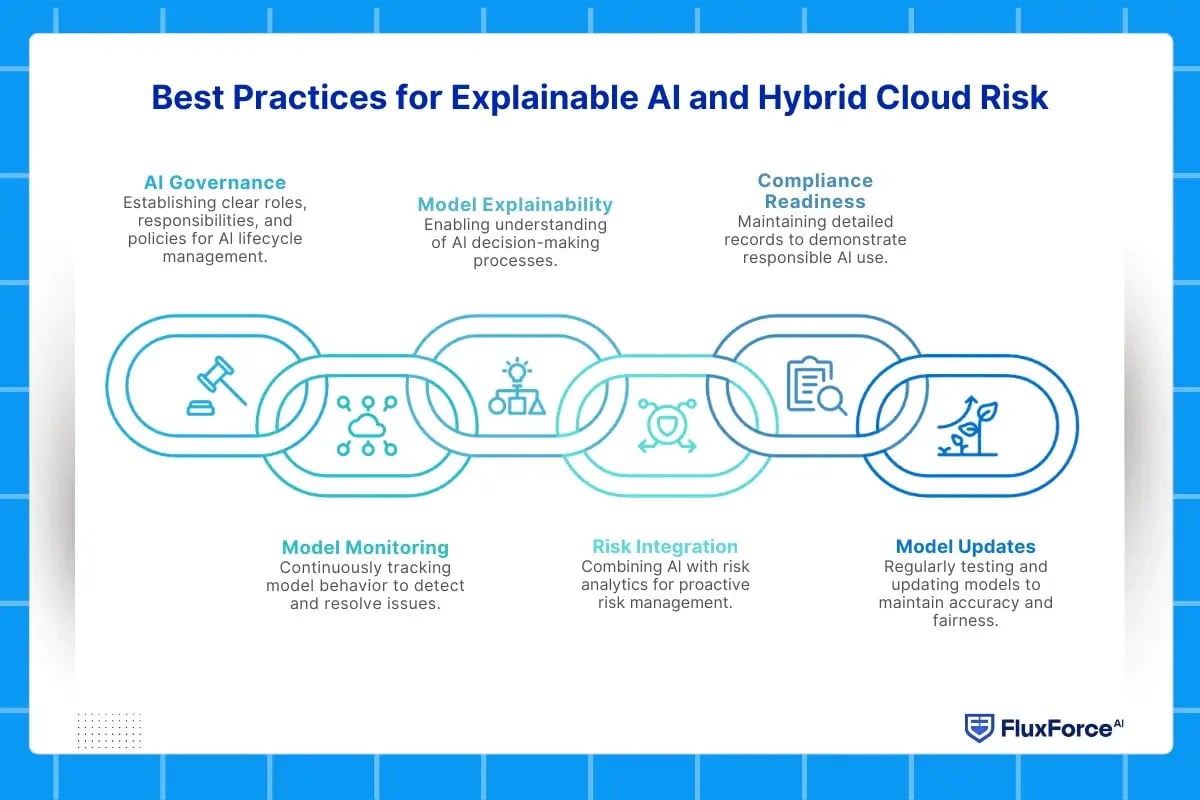 Best Practices for Explainable AI and Hybrid Cloud Risk

AI Governance
Establishing clear roles, responsibilities, and policies for AI lifecycle management.

Model Explainability
Enabling understanding of AI decision-making processes.

Compliance Readiness
Maintaining detailed records to demonstrate responsible AI use.

Model Monitoring
Continuously tracking model behavior to detect and resolve issues.

Risk Integration
Combining AI with risk analytics for proactive risk management.

Model Updates
Regularly testing and updating models to maintain accuracy and fairness.

FluxForce AI